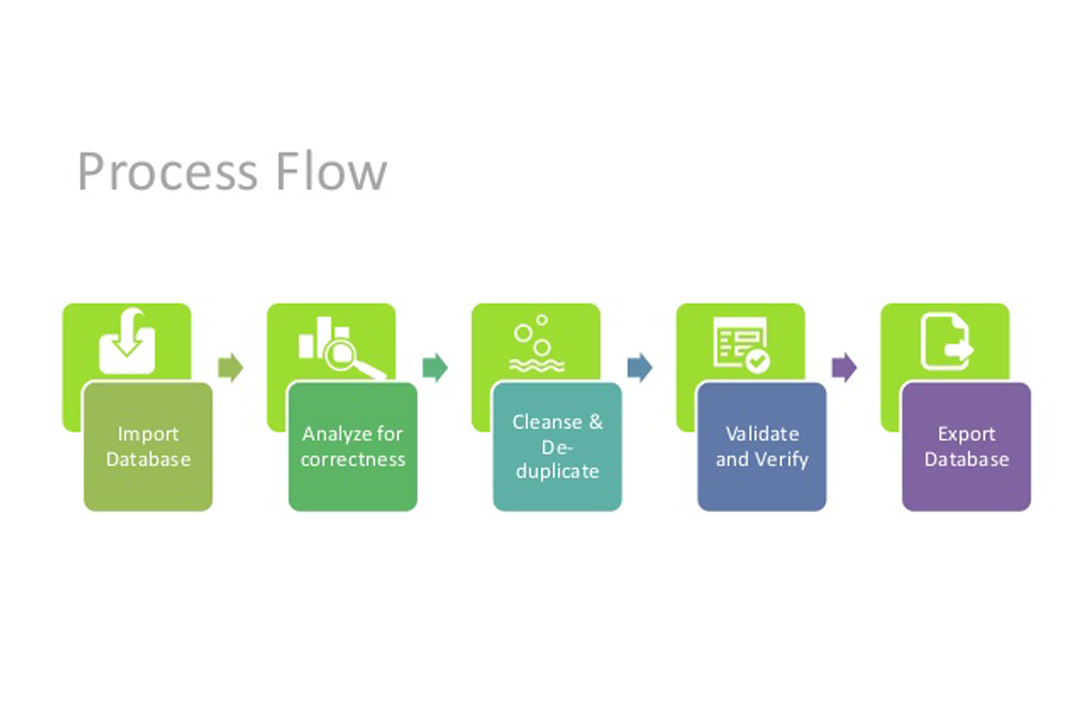 Process Flow

Import Database

Analyze for correctness

Cleanse & De-duplicate

Validate and Verify

Export Database